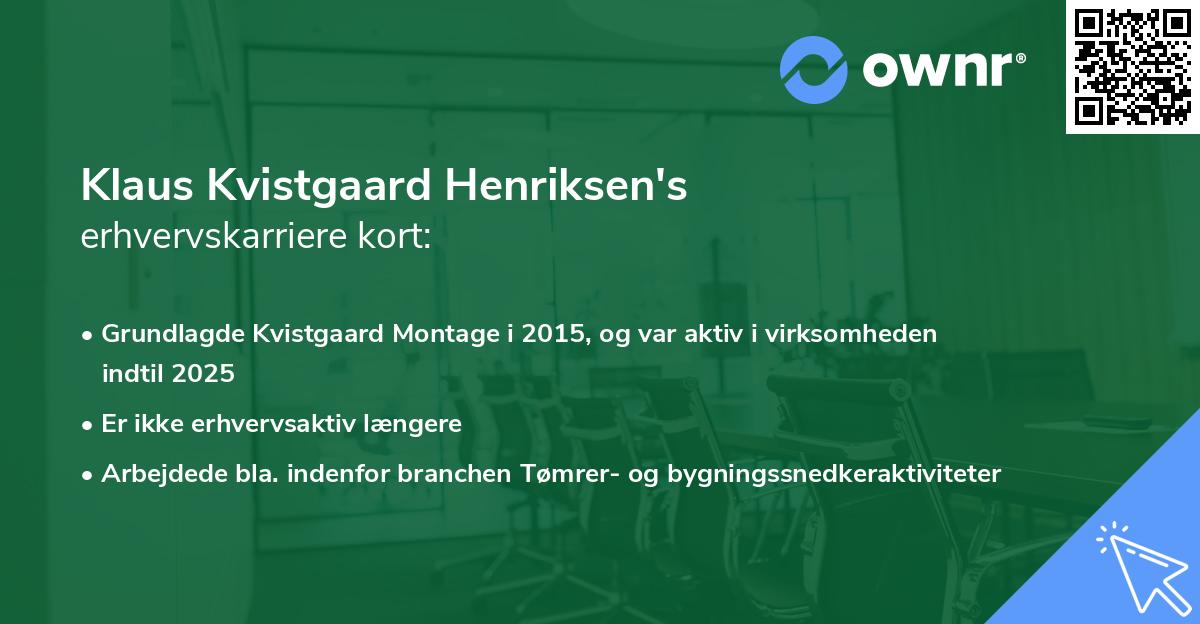 ownr®

Klaus Kvistgaard Henriksen's
erhvervskarriere kort:

• Grundlagde Kvistgaard Montage i 2015, og var aktiv i virksomheden indtil 2025

• Er ikke erhvervsaktiv længere

• Arbejdede bla. indenfor branchen Tømrer- og bygningssnedkeraktiviteter